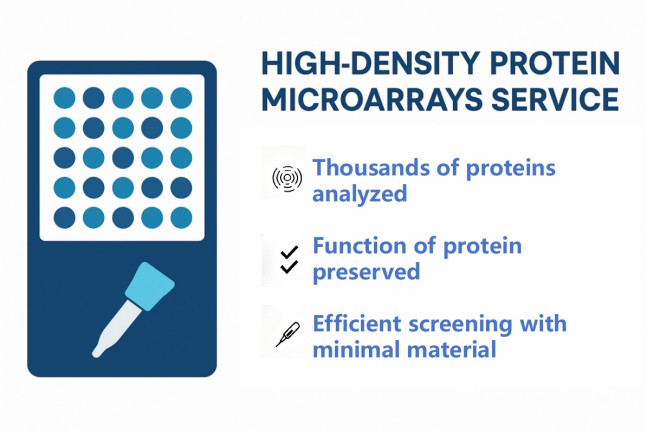 HIGH-DENSITY PROTEIN MICROARRAYS SERVICE

Thousands of proteins analyzed

Function of protein preserved

Efficient screening with minimal material